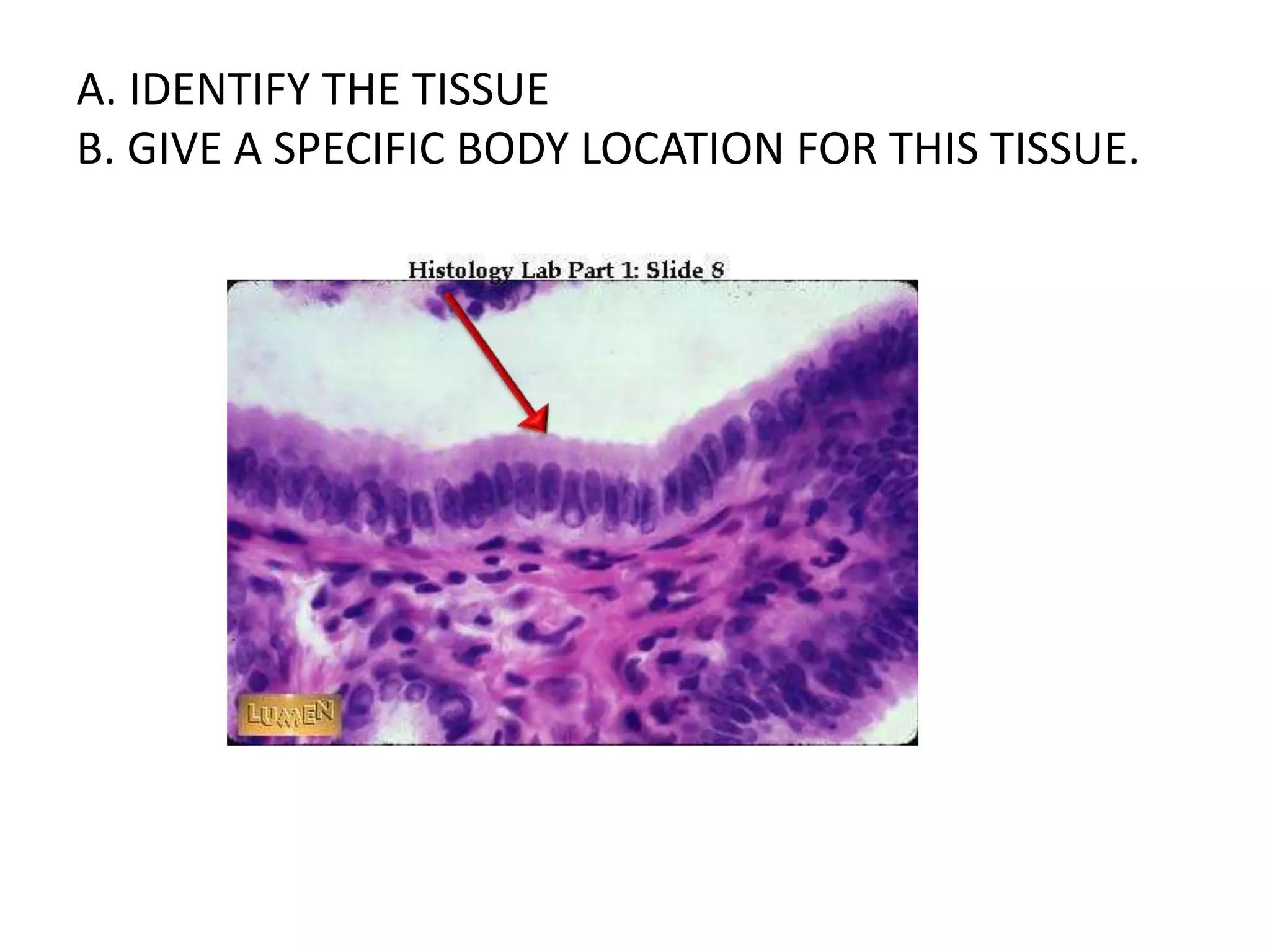 A. IDENTIFY THE TISSUE
B. GIVE A SPECIFIC BODY LOCATION FOR THIS TISSUE.

Histology Lab Part 1: Slide 8

LUMEN